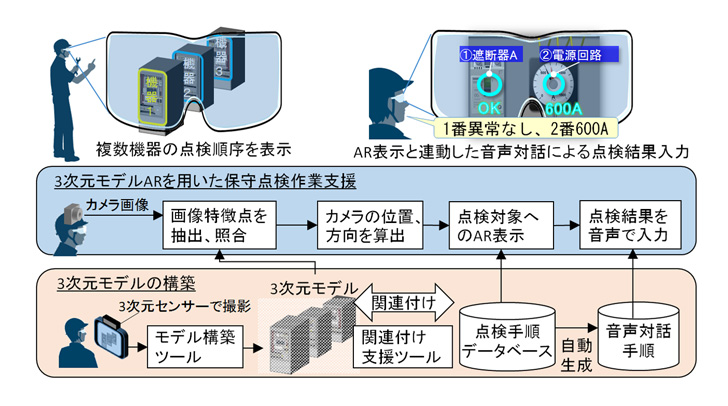 機器1
機器2
機器3

複数機器の点検順序を表示

①遮断器A
②電源回路
OK
600A
1番異常なし、2番600A

AR表示と連動した音声対話による点検結果入力

3次元モデルARを用いた保守点検作業支援

カメラ画像
画像特徴点を抽出、照合
カメラの位置、方向を算出
点検対象へのAR表示
点検結果を音声で入力

3次元モデルの構築

3次元センサーで撮影
モデル構築ツール
3次元モデル
関連付け
関連付け支援ツール
点検手順データベース
自動生成
音声対話手順